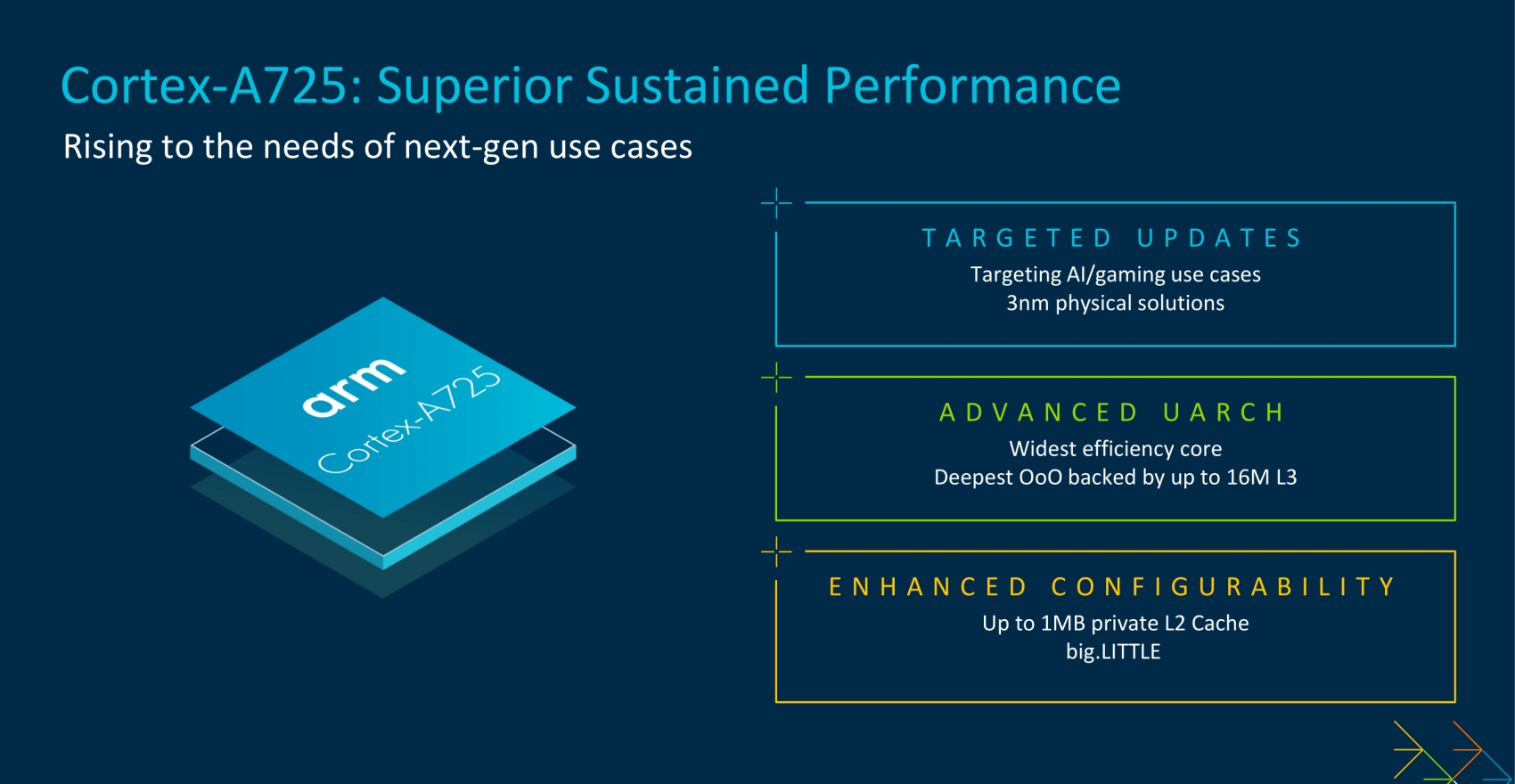 Cortex-A725: Superior Sustained Performance
Rising to the needs of next-gen use cases

arm
Cortex-A725

TARGETED UPDATES
Targeting AI/gaming use cases
3nm physical solutions

ADVANCED UARCH
Widest efficiency core
Deepest OoO backed by up to 16M L3

ENHANCED CONFIGURABILITY
Up to 1MB private L2 Cache
big.LITTLE